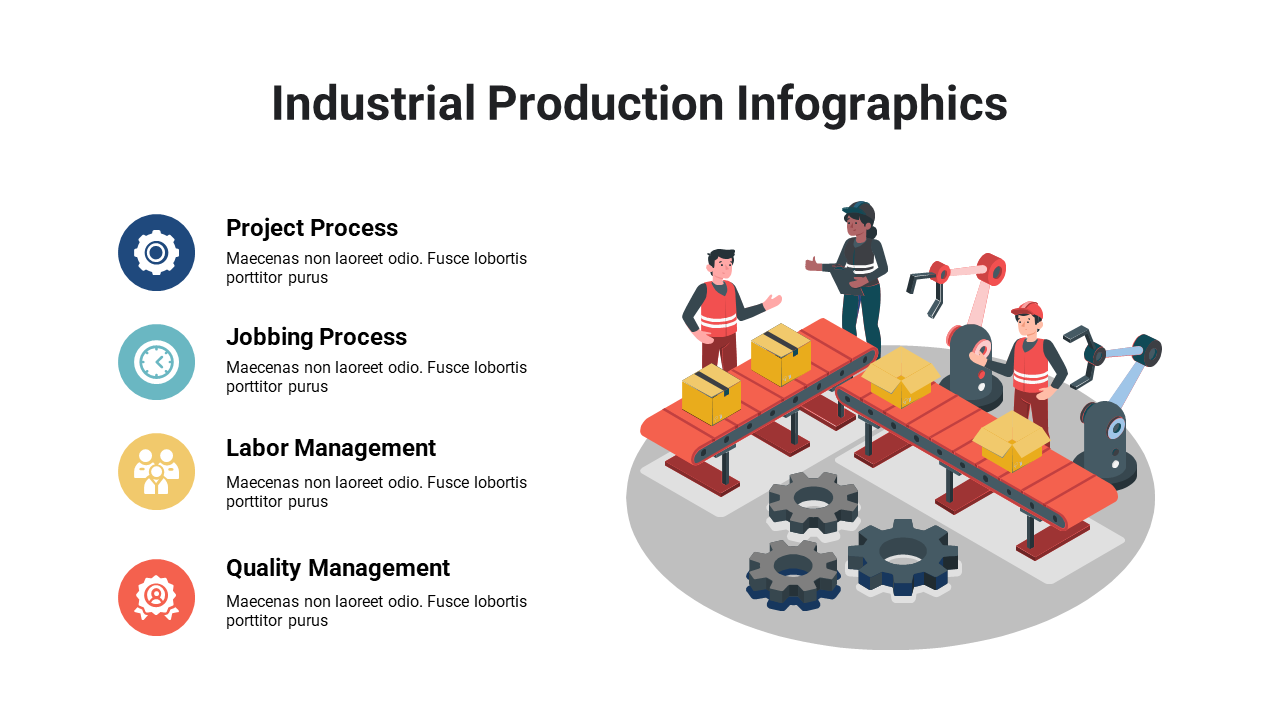 Industrial Production Infographics

Project Process
Maecenas non laoreet odio. Fusce lobortis porttitor purus

Jobbing Process
Maecenas non laoreet odio. Fusce lobortis porttitor purus

Labor Management
Maecenas non laoreet odio. Fusce lobortis porttitor purus

Quality Management
Maecenas non laoreet odio. Fusce lobortis porttitor purus